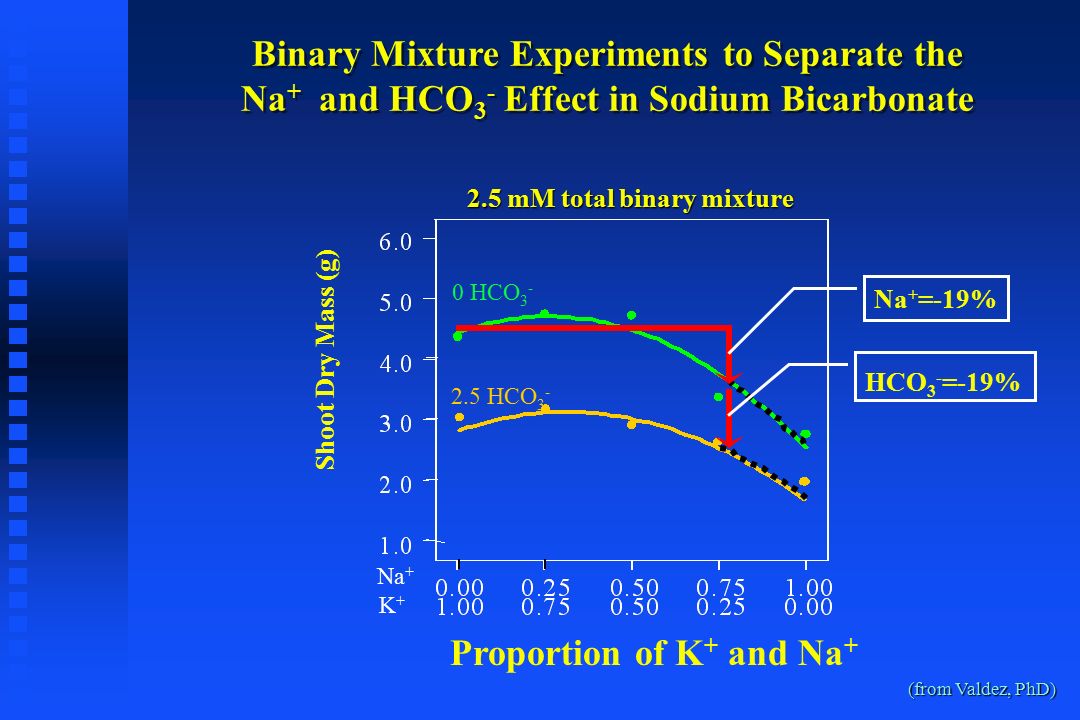 Binary Mixture Experiments to Separate the $Na^+$ and $HCO_3^-$ Effect in Sodium Bicarbonate

2.5 mM total binary mixture

Shoot Dry Mass (g)

6.0
5.0
4.0
3.0
2.0
1.0

0 $HCO_3^-$

2.5 $HCO_3^-$

$Na^+$=-19%

$HCO_3^-$=-19%

$Na^+$ 0.00 0.25 0.50 0.75 1.00
$K^+$ 1.00 0.75 0.50 0.25 0.00

Proportion of $K^+$ and $Na^+$

(from Valdez, PhD)